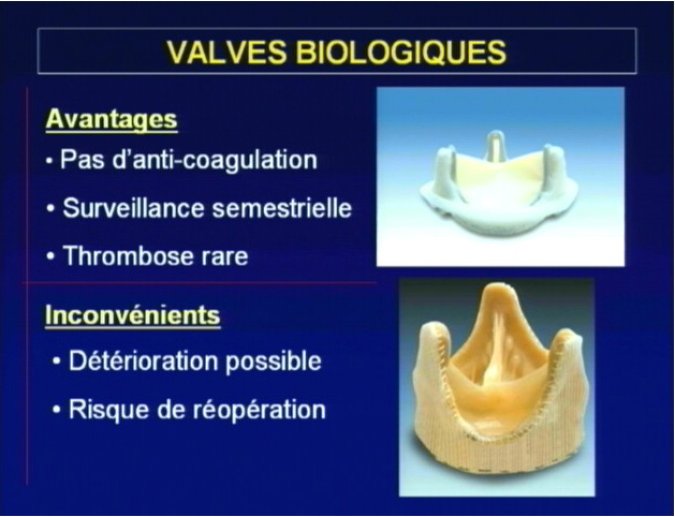 VALVES BIOLOGIQUES

Avantages

• Pas d'anti-coagulation

• Surveillance semestrielle

• Thrombose rare

Inconvénients

• Détérioration possible

• Risque de réopération